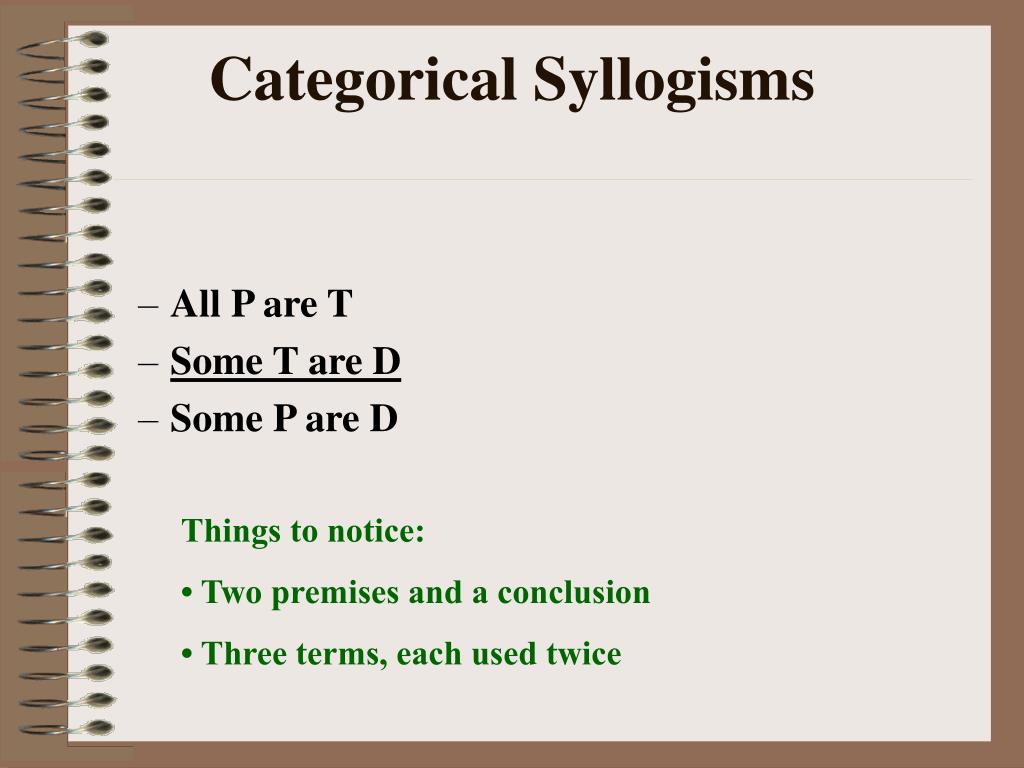 Categorical Syllogisms

– All P are T
– Some T are D
– Some P are D

Things to notice:

• Two premises and a conclusion

• Three terms, each used twice